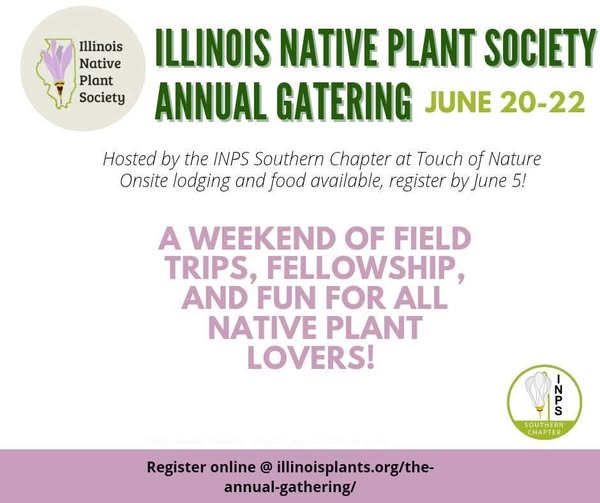 Illinois Native Plant Society

ILLINOIS NATIVE PLANT SOCIETY ANNUAL GATERING JUNE 20-22

Hosted by the INPS Southern Chapter at Touch of Nature
Onsite lodging and food available, register by June 5!

A WEEKEND OF FIELD TRIPS, FELLOWSHIP, AND FUN FOR ALL NATIVE PLANT LOVERS!

INPS
SOUTHERN CHAPTER

Register online @ illinoisplants.org/the-annual-gathering/